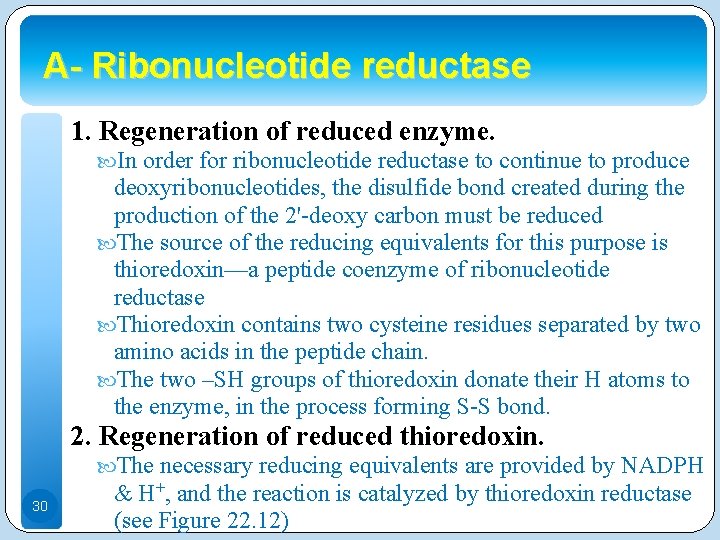 A- Ribonucleotide reductase

1. Regeneration of reduced enzyme.

In order for ribonucleotide reductase to continue to produce deoxyribonucleotides, the disulfide bond created during the production of the 2'-deoxy carbon must be reduced

The source of the reducing equivalents for this purpose is thioredoxin—a peptide coenzyme of ribonucleotide reductase

Thioredoxin contains two cysteine residues separated by two amino acids in the peptide chain.

The two –SH groups of thioredoxin donate their H atoms to the enzyme, in the process forming S-S bond.

2. Regeneration of reduced thioredoxin.

The necessary reducing equivalents are provided by NADPH & $H^+$, and the reaction is catalyzed by thioredoxin reductase (see Figure 22.12)

30